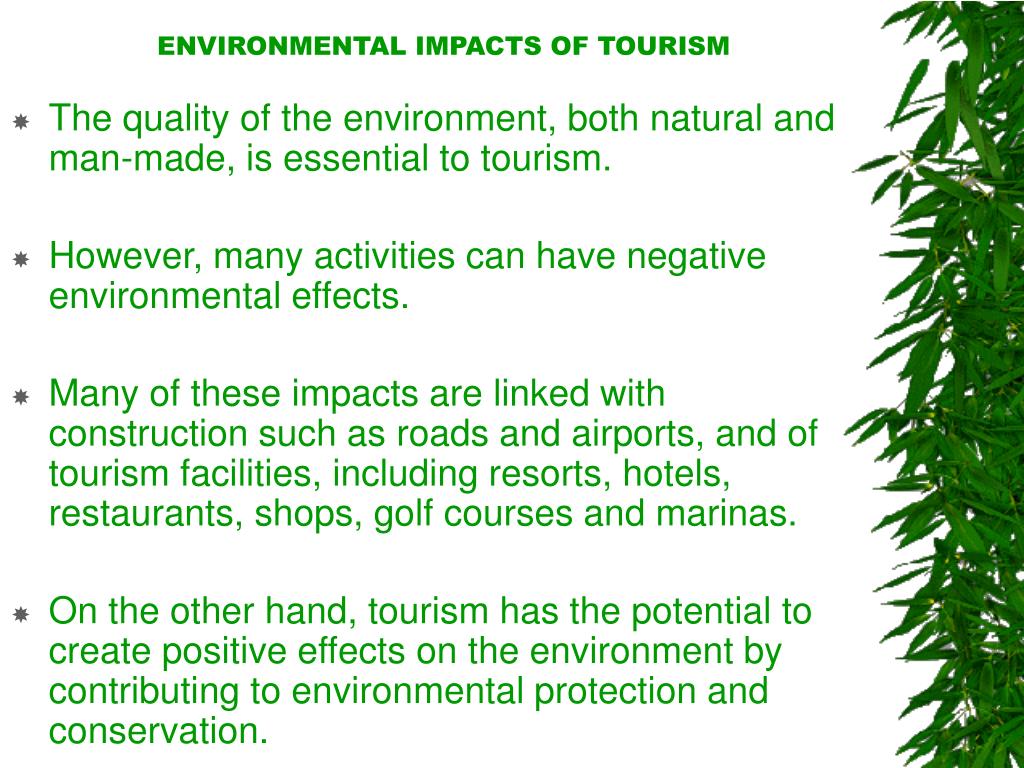 ENVIRONMENTAL IMPACTS OF TOURISM

The quality of the environment, both natural and man-made, is essential to tourism.

However, many activities can have negative environmental effects.

Many of these impacts are linked with construction such as roads and airports, and of tourism facilities, including resorts, hotels, restaurants, shops, golf courses and marinas.

On the other hand, tourism has the potential to create positive effects on the environment by contributing to environmental protection and conservation.